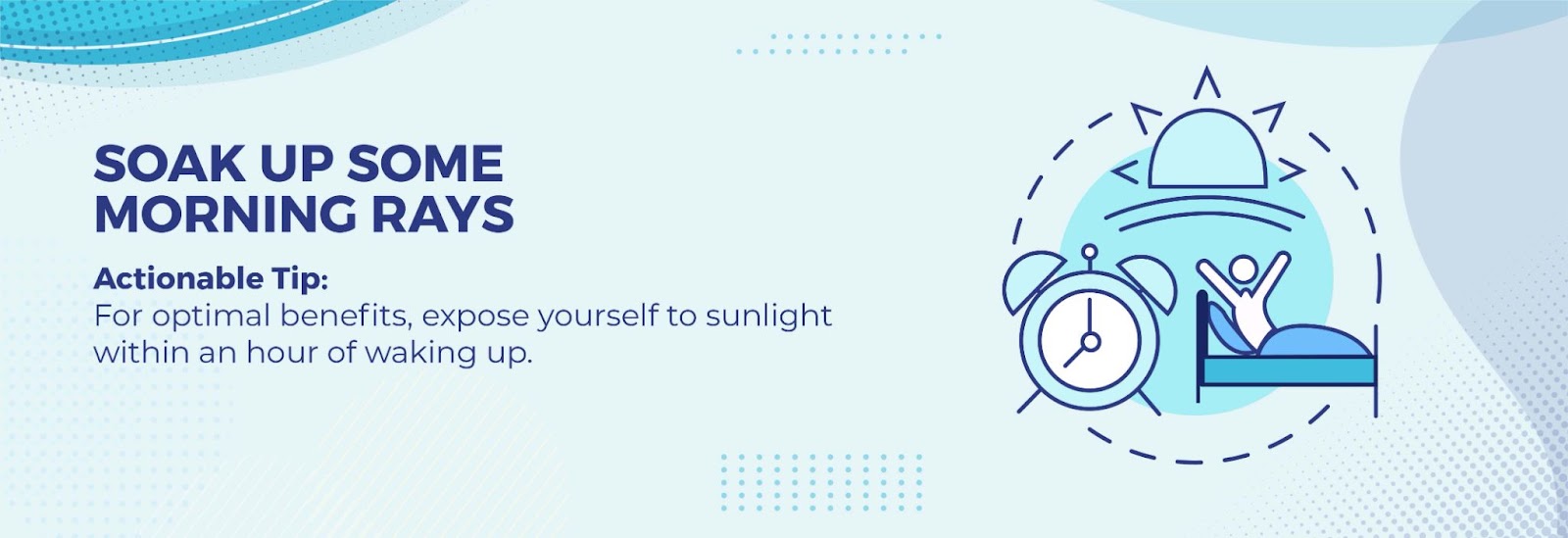 SOAK UP SOME MORNING RAYS

Actionable Tip:
For optimal benefits, expose yourself to sunlight within an hour of waking up.